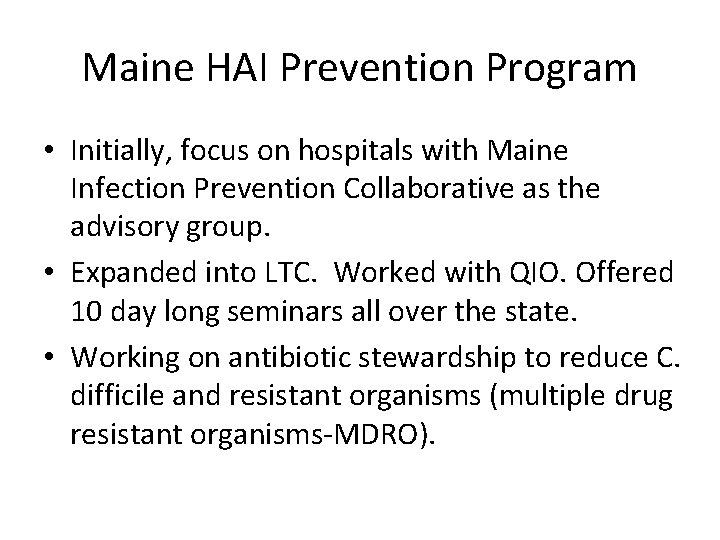 Maine HAI Prevention Program

• Initially, focus on hospitals with Maine Infection Prevention Collaborative as the advisory group.
• Expanded into LTC. Worked with QIO. Offered 10 day long seminars all over the state.
• Working on antibiotic stewardship to reduce C. difficile and resistant organisms (multiple drug resistant organisms-MDRO).